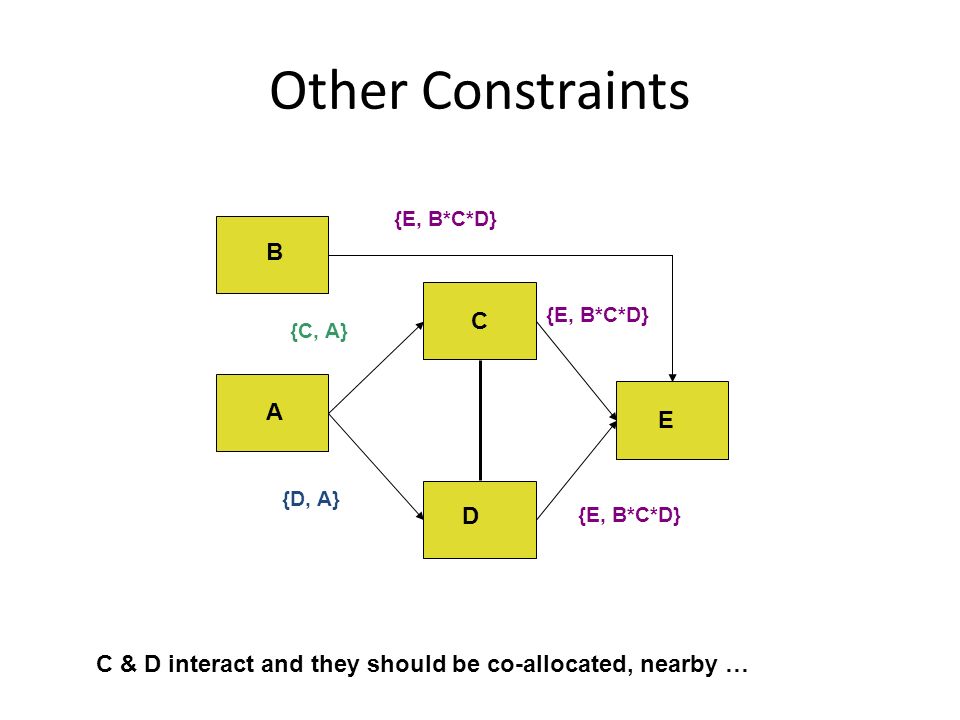 Other Constraints

{E, B*C*D}

B

{C, A}

C

{E, B*C*D}

A

E

{D, A}

D

{E, B*C*D}

C & D interact and they should be co-allocated, nearby …